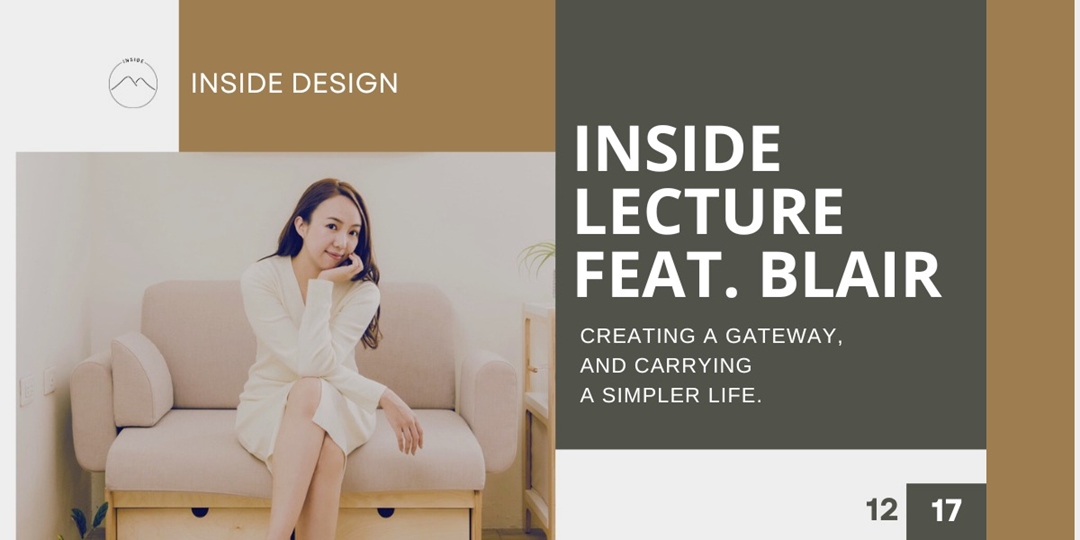 INSIDE

INSIDE DESIGN

INSIDE LECTURE FEAT. BLAIR

CREATING A GATEWAY, AND CARRYING A SIMPLER LIFE.

12 17